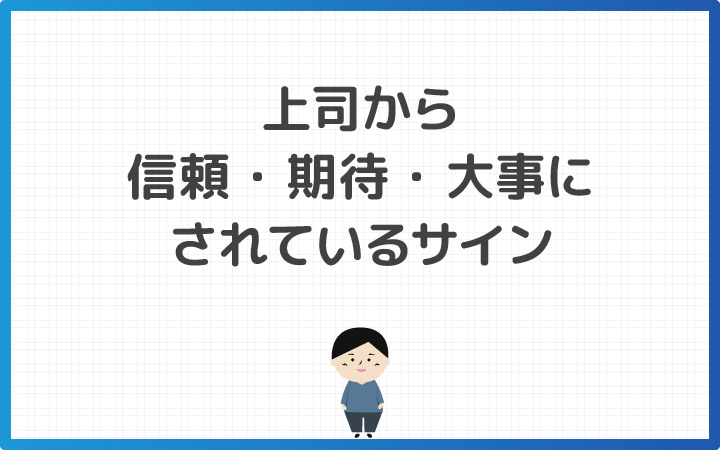 上司から
信頼・期待・大事に
されているサイン